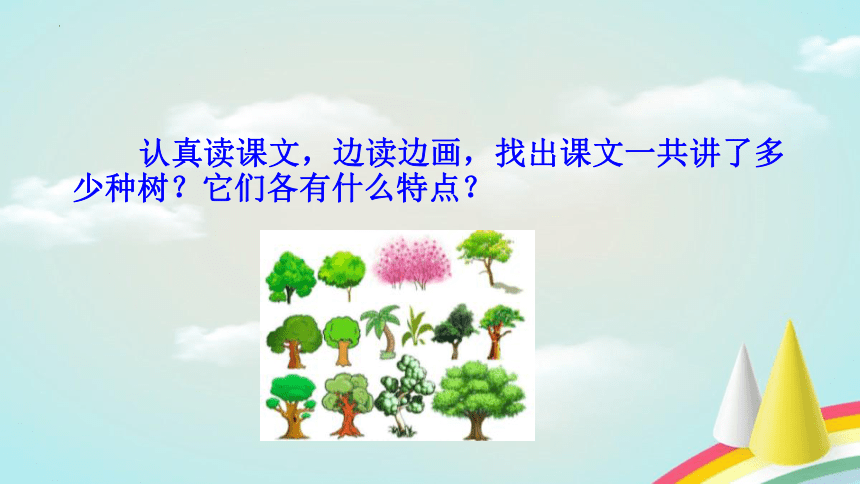 认真读课文，边读边画，找出课文一共讲了多少种树？它们各有什么特点？